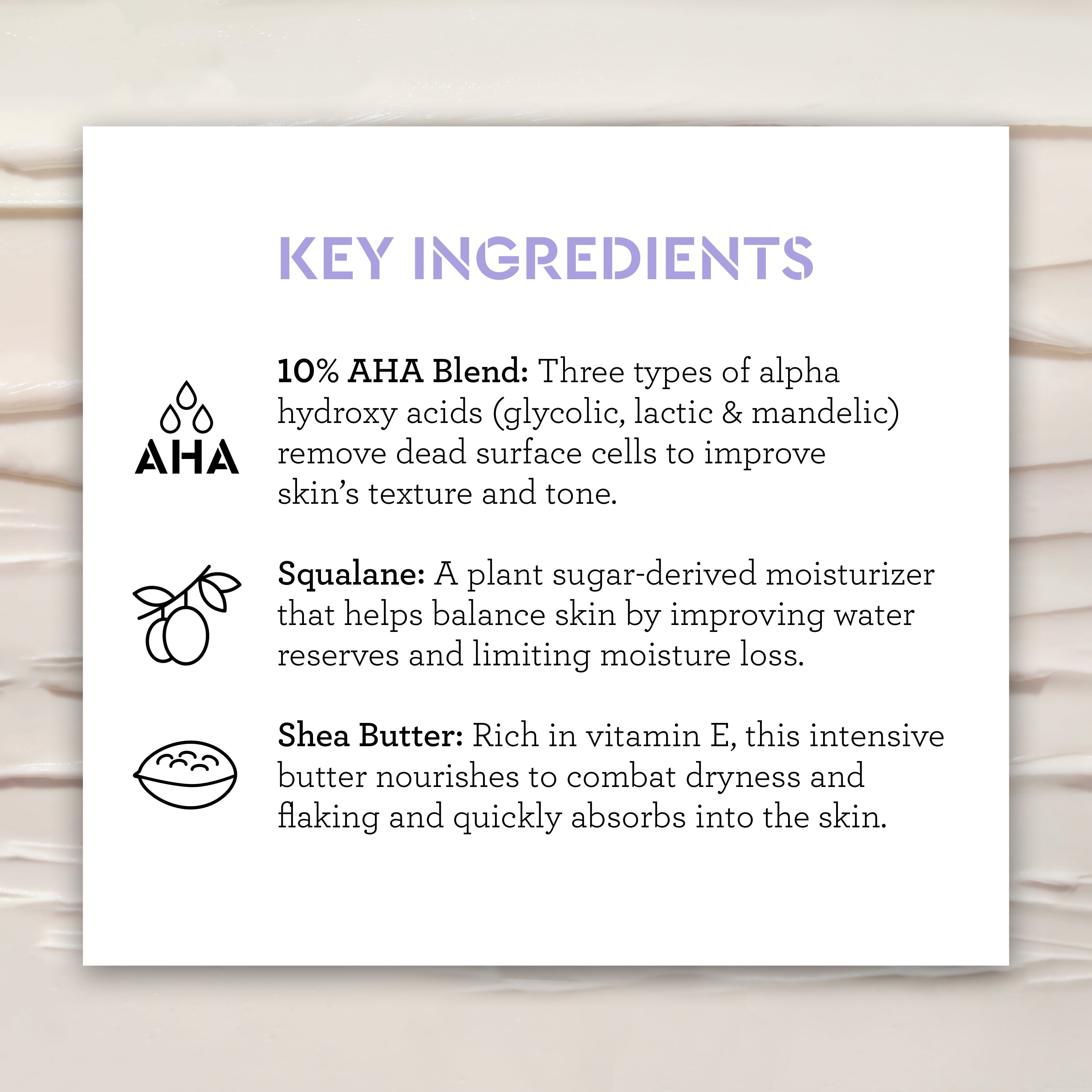 KEY INGREDIENTS

AHA

10% AHA Blend: Three types of alpha hydroxy acids (glycolic, lactic & mandelic) remove dead surface cells to improve skin's texture and tone.

Squalane: A plant sugar-derived moisturizer that helps balance skin by improving water reserves and limiting moisture loss.

Shea Butter: Rich in vitamin E, this intensive butter nourishes to combat dryness and flaking and quickly absorbs into the skin.